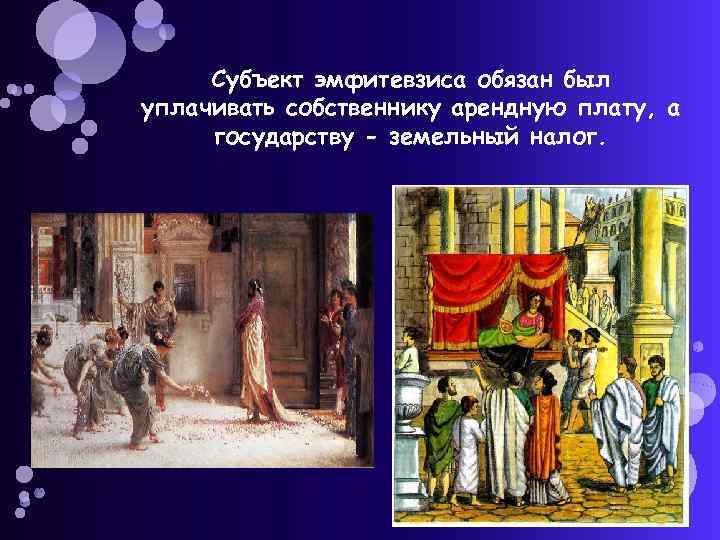 Субъект эмфитевзиса обязан был уплачивать собственнику арендную плату, а государству - земельный налог.